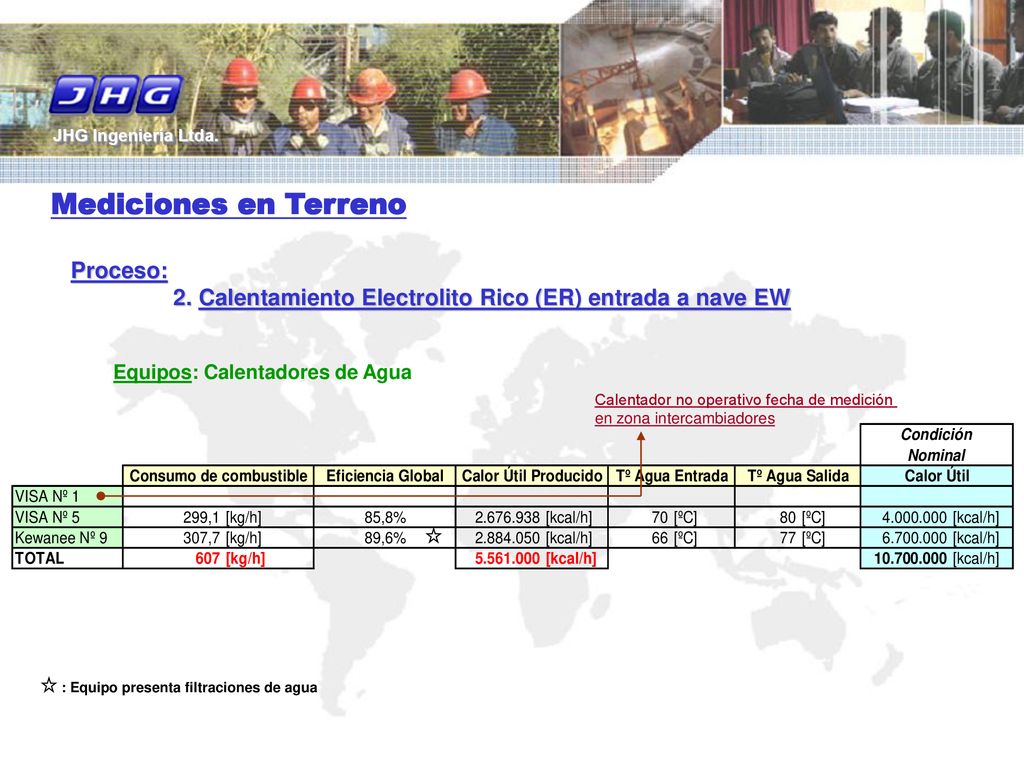 JHG

JHG Ingeniería Ltda.

Mediciones en Terreno

Proceso:
2. Calentamiento Electrolito Rico (ER) entrada a nave EW

Equipos: Calentadores de Agua

Calentador no operativo fecha de medición en zona intercambiadores

| | Consumo de combustible | Eficiencia Global | Calor Útil Producido | Tº Agua Entrada | Tº Agua Salida | Condición Nominal Calor Útil |
|---|---|---|---|---|---|---|
| VISA Nº 1 | | | | | | |
| VISA Nº 5 | 299,1 [kg/h] | 85,8% | 2.676.938 [kcal/h] | 70 [ºC] | 80 [ºC] | 4.000.000 [kcal/h] |
| Kewanee Nº 9 | 307,7 [kg/h] | 89,6% ☆ | 2.884.050 [kcal/h] | 66 [ºC] | 77 [ºC] | 6.700.000 [kcal/h] |
| TOTAL | 607 [kg/h] | | 5.561.000 [kcal/h] | | | 10.700.000 [kcal/h] |

☆ : Equipo presenta filtraciones de agua